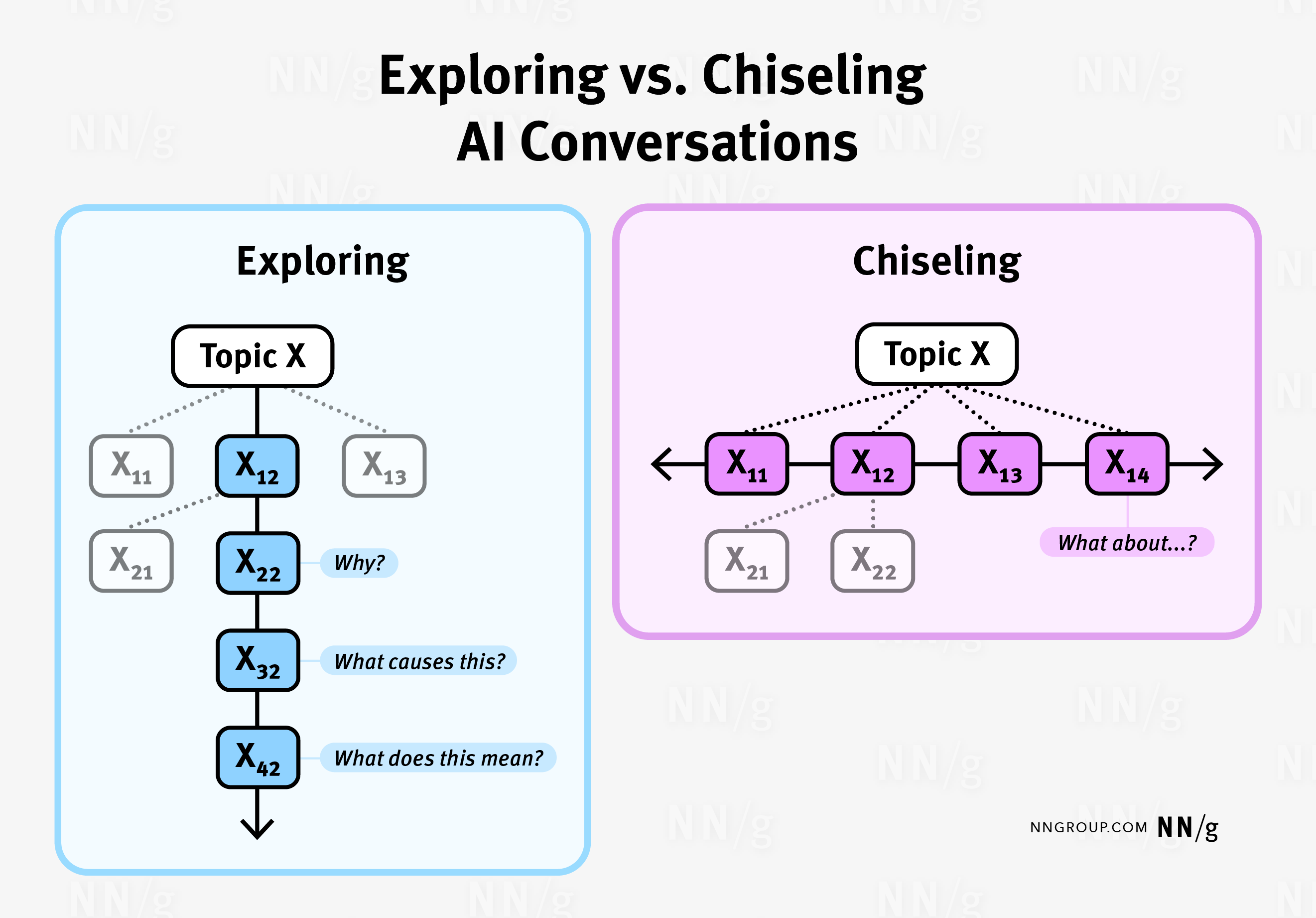 Exploring vs. Chiseling
AI Conversations

Exploring

Topic X

$X_{11}$

$X_{12}$

$X_{13}$

$X_{21}$

$X_{22}$

Why?

$X_{32}$

What causes this?

$X_{42}$

What does this mean?

Chiseling

Topic X

$X_{11}$

$X_{12}$

$X_{13}$

$X_{14}$

$X_{21}$

$X_{22}$

What about...?

NNGROUP.COM NN/g